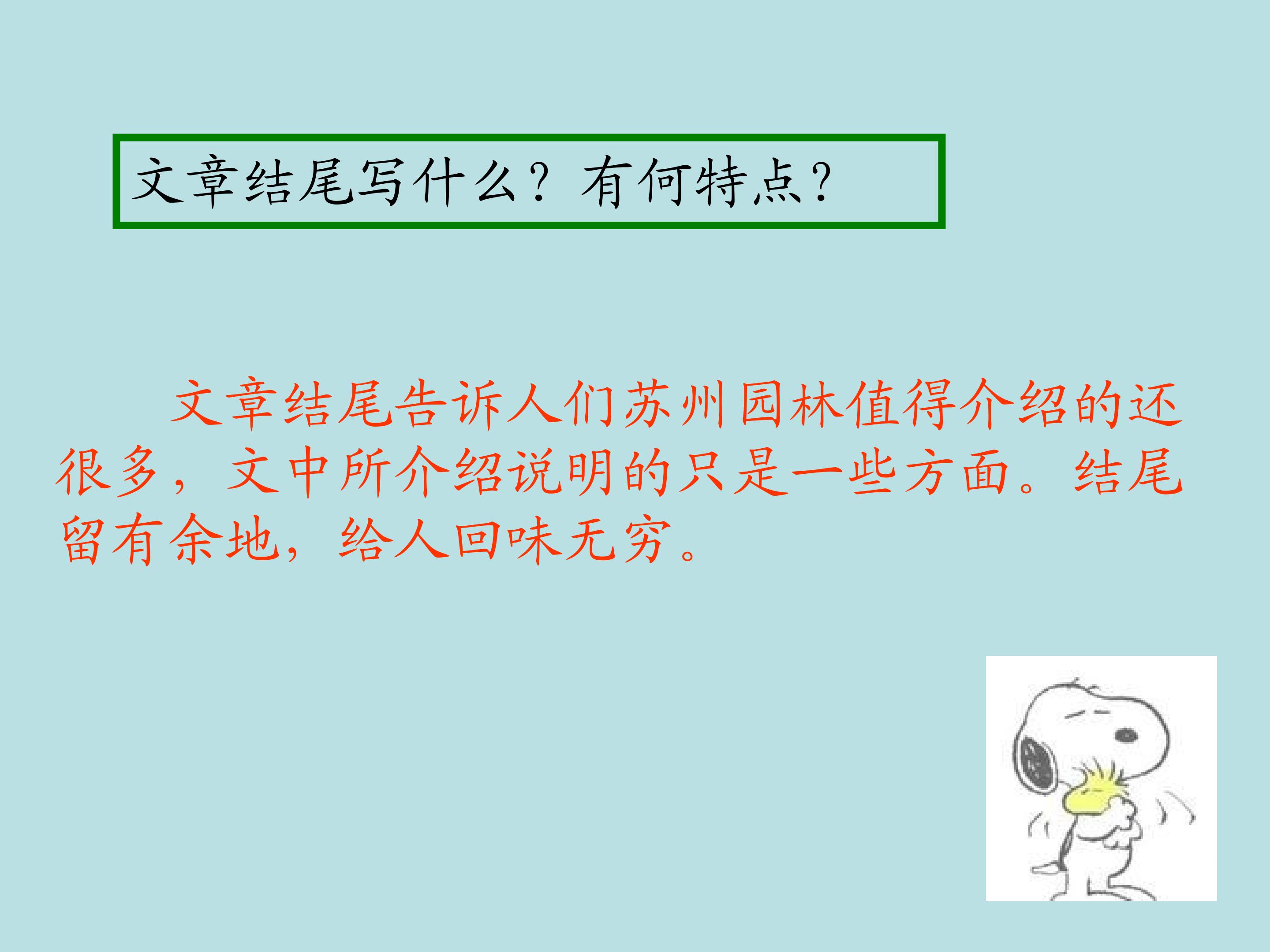 文章结尾写什么？有何特点？

文章结尾告诉人们苏州园林值得介绍的还很多，文中所介绍说明的只是一些方面。结尾留有余地，给人回味无穷。